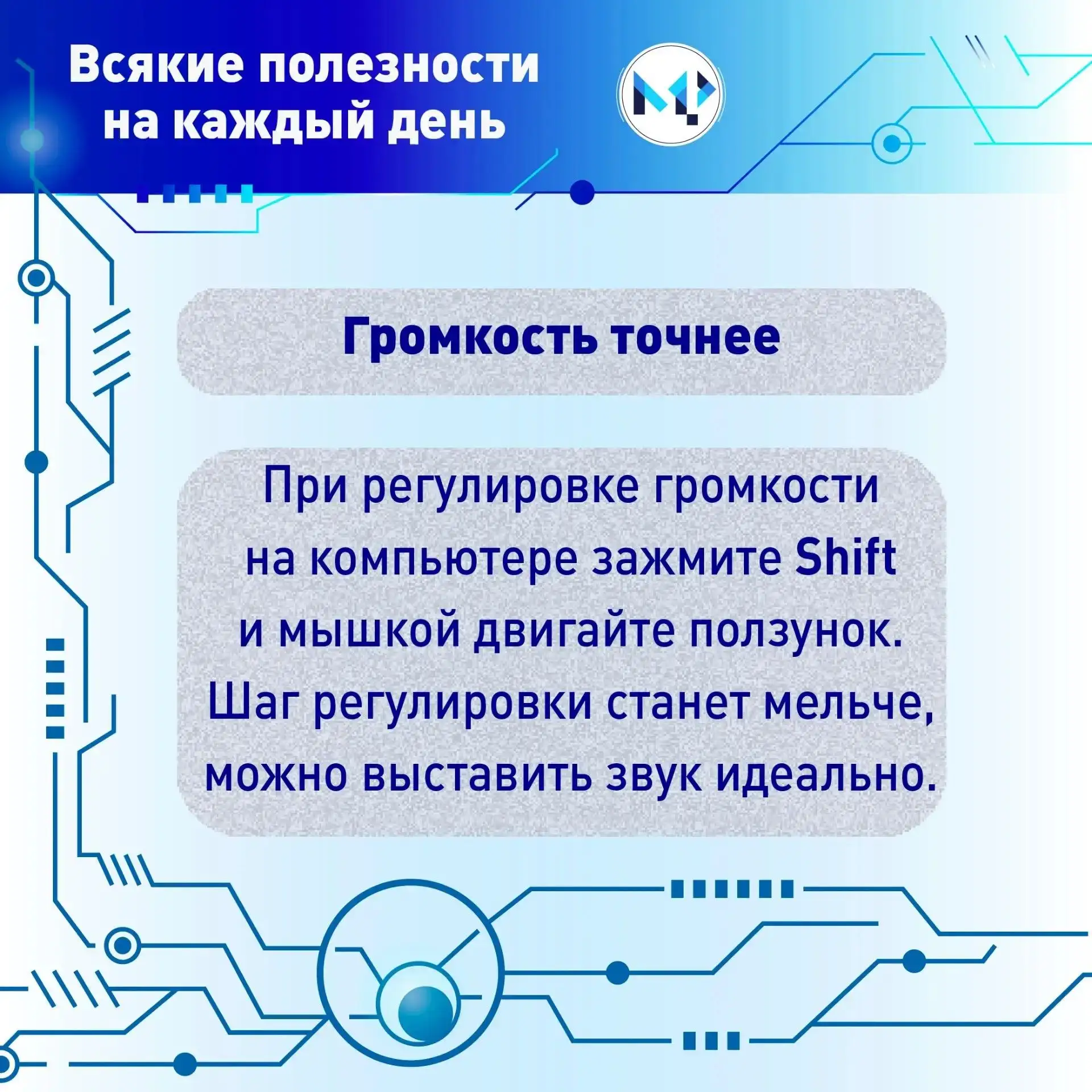 Всякие полезности на каждый день

Громкость точнее

При регулировке громкости на компьютере зажмите Shift и мышкой двигайте ползунок. Шаг регулировки станет мельче, можно выставить звук идеально.